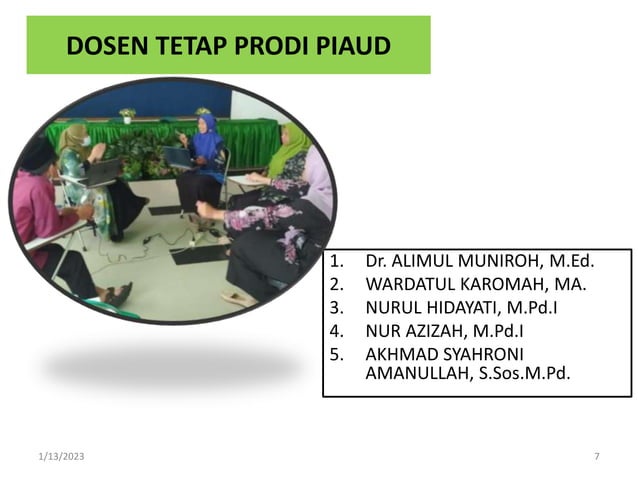 DOSEN TETAP PRODI PIAUD

1. Dr. ALIMUL MUNIROH, M.Ed.
2. WARDATUL KAROMAH, MA.
3. NURUL HIDAYATI, M.Pd.I
4. NUR AZIZAH, M.Pd.I
5. AKHMAD SYAHRONI AMANULLAH, S.Sos.M.Pd.

1/13/2023

7